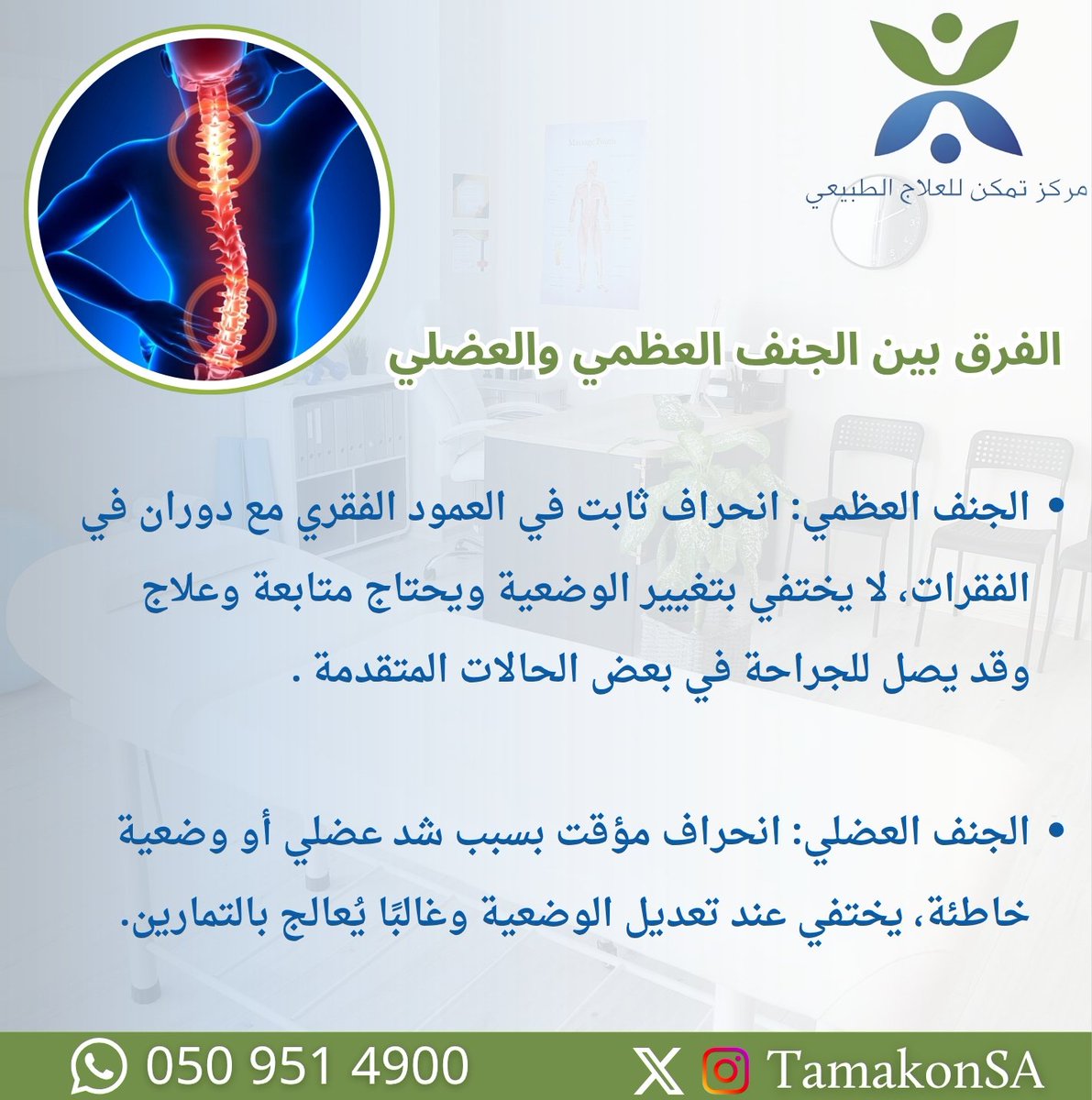 مركز تمكن للعلاج الطبيعي

الفرق بين الجنف العظمي والعضلي

• الجنف العظمي: انحراف ثابت في العمود الفقري مع دوران في الفقرات، لا يختفي بتغيير الوضعية ويحتاج متابعة وعلاج وقد يصل للجراحة في بعض الحالات المتقدمة .

• الجنف العضلي: انحراف مؤقت بسبب شد عضلي أو وضعية خاطئة، يختفي عند تعديل الوضعية وغالبًا يُعالج بالتمارين.

050 951 4900

TamakonSA